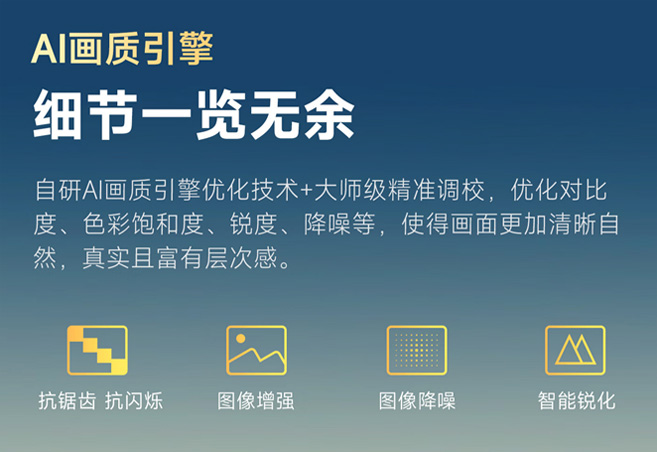 AI画质引擎

细节一览无余

自研AI画质引擎优化技术+大师级精准调校，优化对比度、色彩饱和度、锐度、降噪等，使得画面更加清晰自然，真实且富有层次感。

抗锯齿 抗闪烁

图像增强

图像降噪

智能锐化